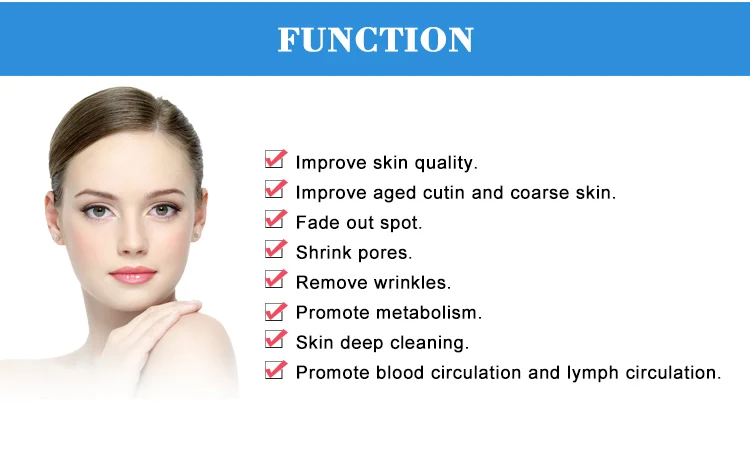 FUNCTION

Improve skin quality.
Improve aged cutin and coarse skin.
Fade out spot.
Shrink pores.
Remove wrinkles.
Promote metabolism.
Skin deep cleaning.
Promote blood circulation and lymph circulation.